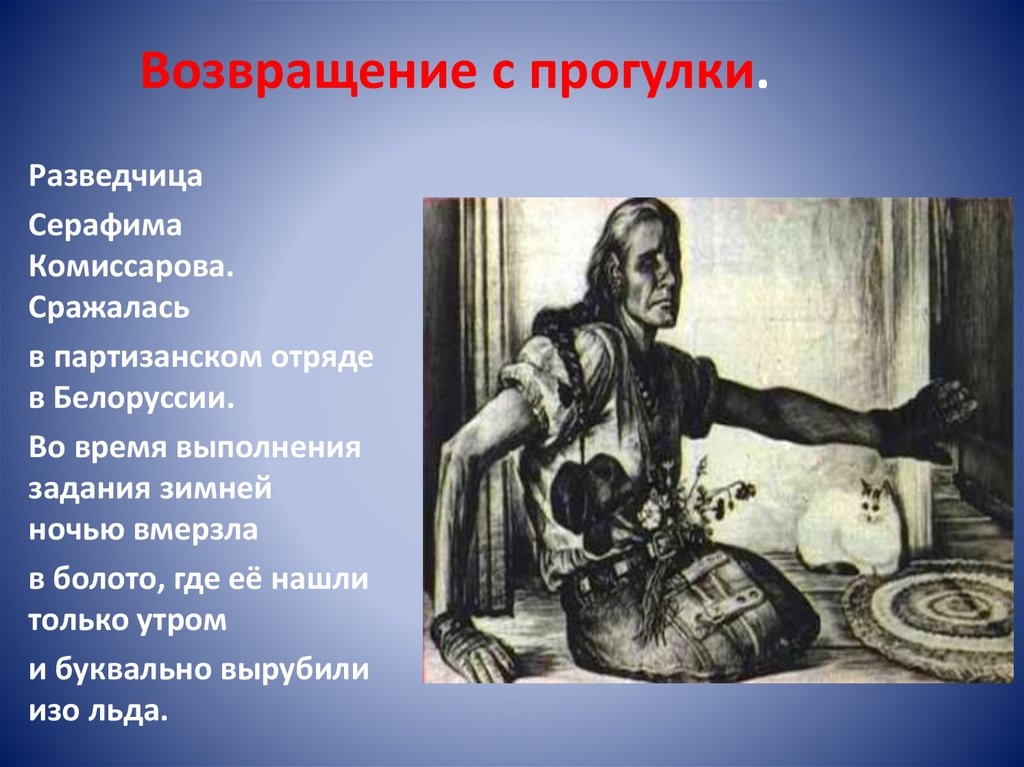 Возвращение с прогулки.

Разведчица

Серафима Комиссарова. Сражалась

в партизанском отряде в Белоруссии.

Во время выполнения задания зимней ночью вмерзла

в болото, где её нашли только утром

и буквально вырубили изо льда.